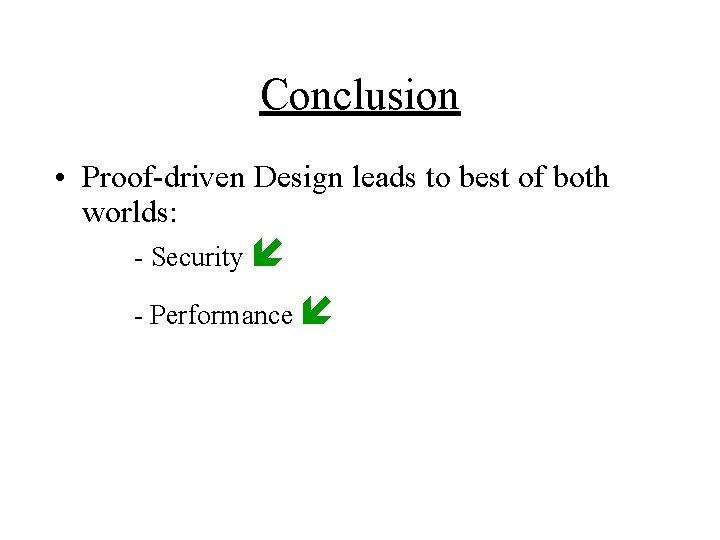 Conclusion

• Proof-driven Design leads to best of both worlds:

- Security

- Performance